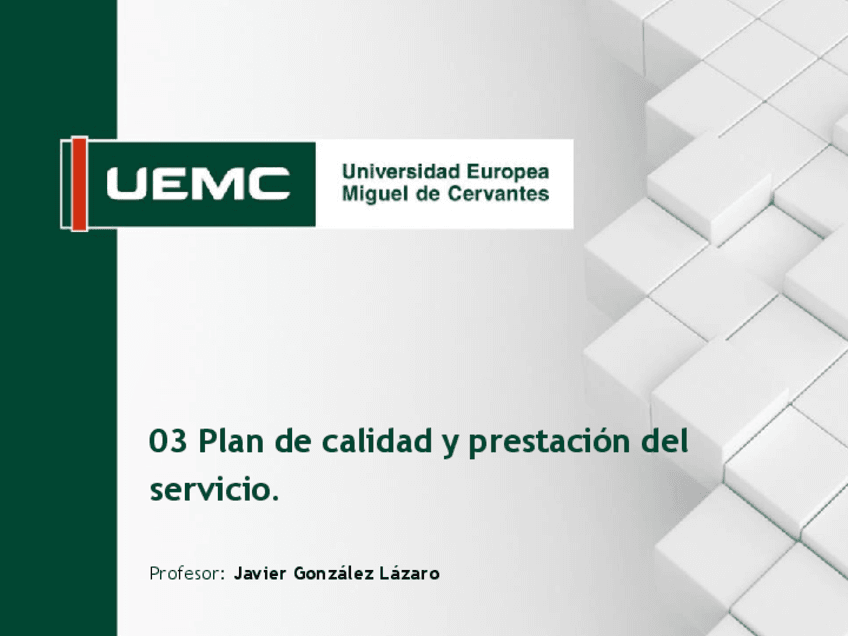 UEMC
Universidad Europea
Miguel de Cervantes

03 Plan de calidad y prestación del servicio.

Profesor: Javier González Lázaro